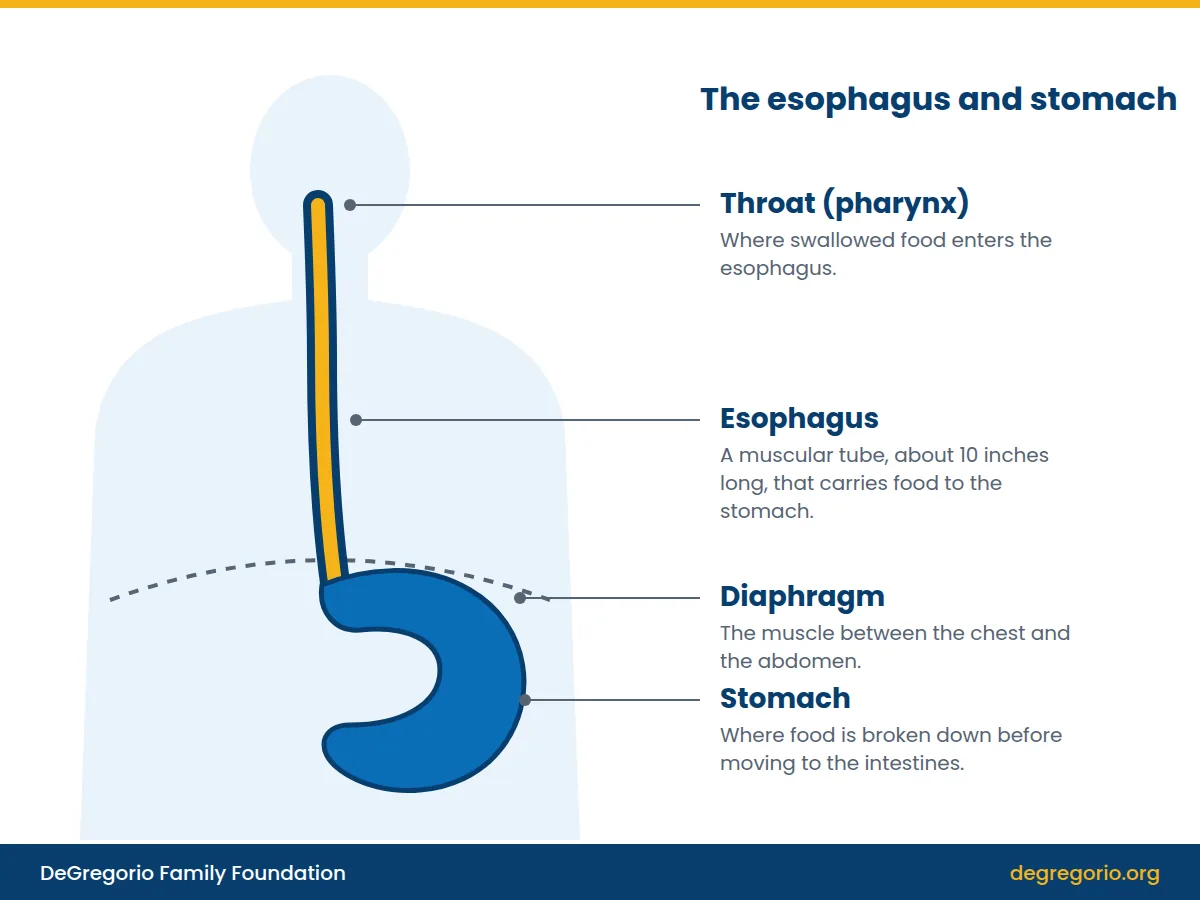 The esophagus and stomach

Throat (pharynx)
Where swallowed food enters the esophagus.

Esophagus
A muscular tube, about 10 inches long, that carries food to the stomach.

Diaphragm
The muscle between the chest and the abdomen.

Stomach
Where food is broken down before moving to the intestines.

DeGregorio Family Foundation

degregorio.org